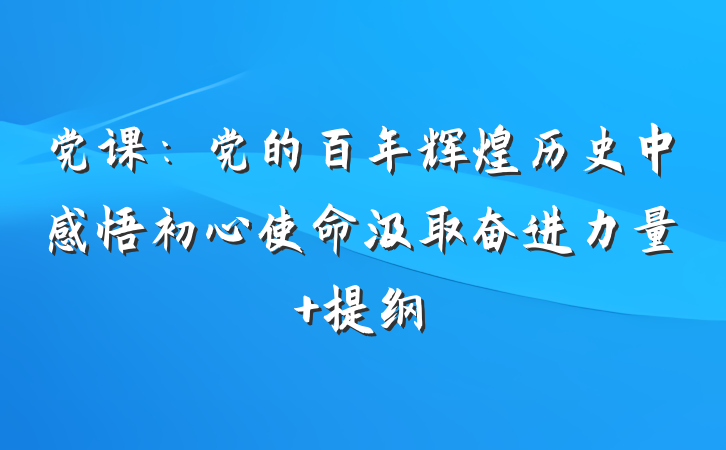 党课：党的百年辉煌历史中感悟初心使命汲取奋进力量+提纲